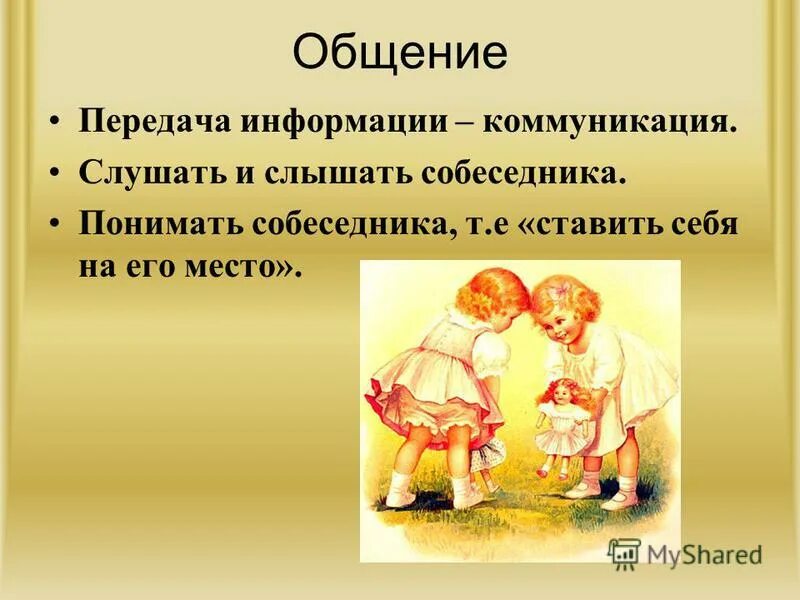 Общение

• Передача информации – коммуникация.
• Слушать и слышать собеседника.
• Понимать собеседника, т.е «ставить себя на его место».

MyShared